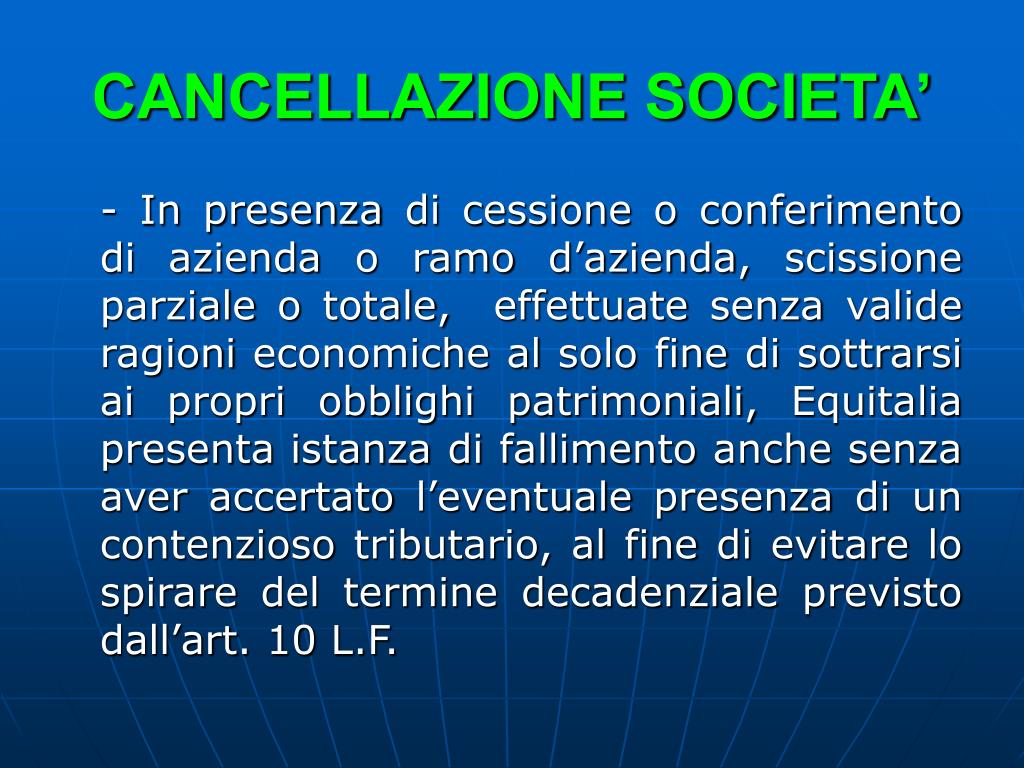 CANCELLAZIONE SOCIETA’

- In presenza di cessione o conferimento di azienda o ramo d’azienda, scissione parziale o totale, effettuate senza valide ragioni economiche al solo fine di sottrarsi ai propri obblighi patrimoniali, Equitalia presenta istanza di fallimento anche senza aver accertato l’eventuale presenza di un contenzioso tributario, al fine di evitare lo spirare del termine decadenziale previsto dall’art. 10 L.F.